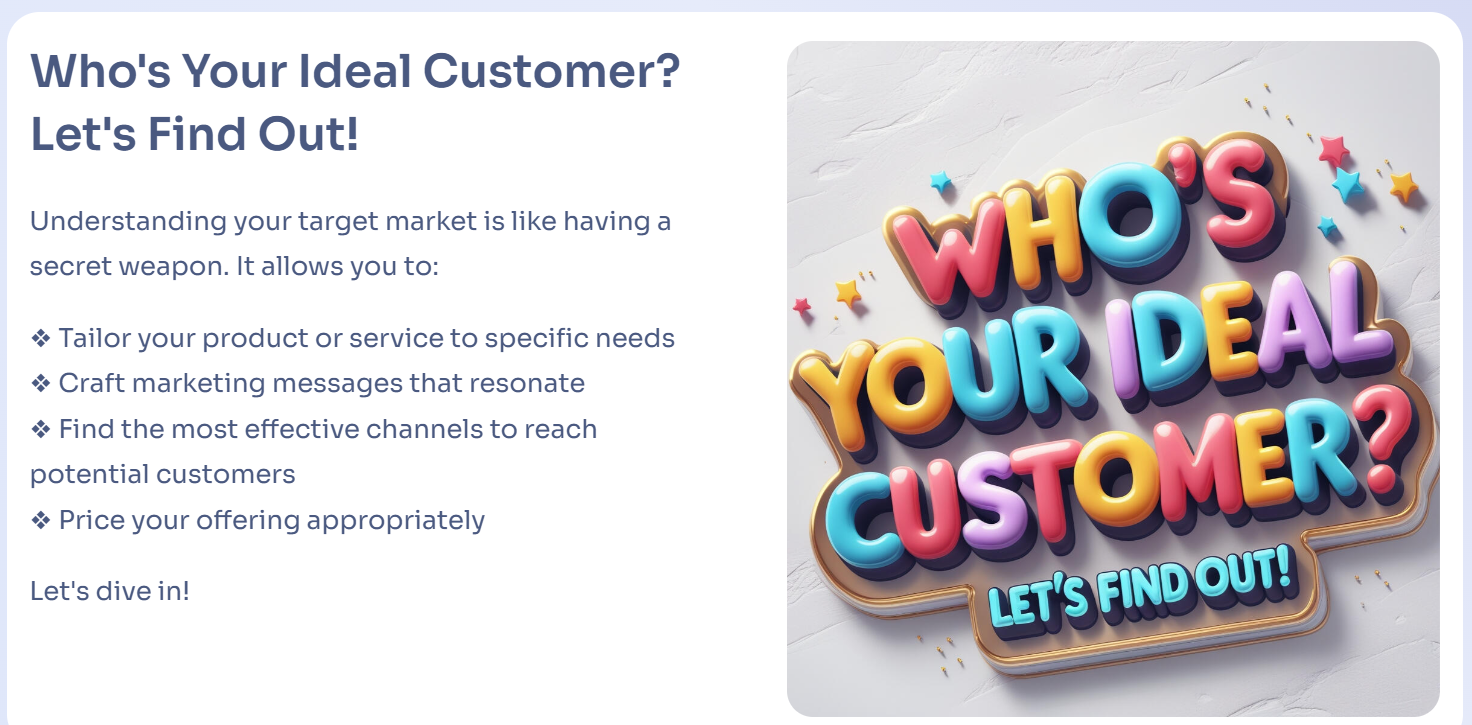 Who's Your Ideal Customer? Let's Find Out!

Understanding your target market is like having a secret weapon. It allows you to:

❖ Tailor your product or service to specific needs
❖ Craft marketing messages that resonate
❖ Find the most effective channels to reach potential customers
❖ Price your offering appropriately

Let's dive in!

WHO'S YOUR IDEAL CUSTOMER?
LET'S FIND OUT!